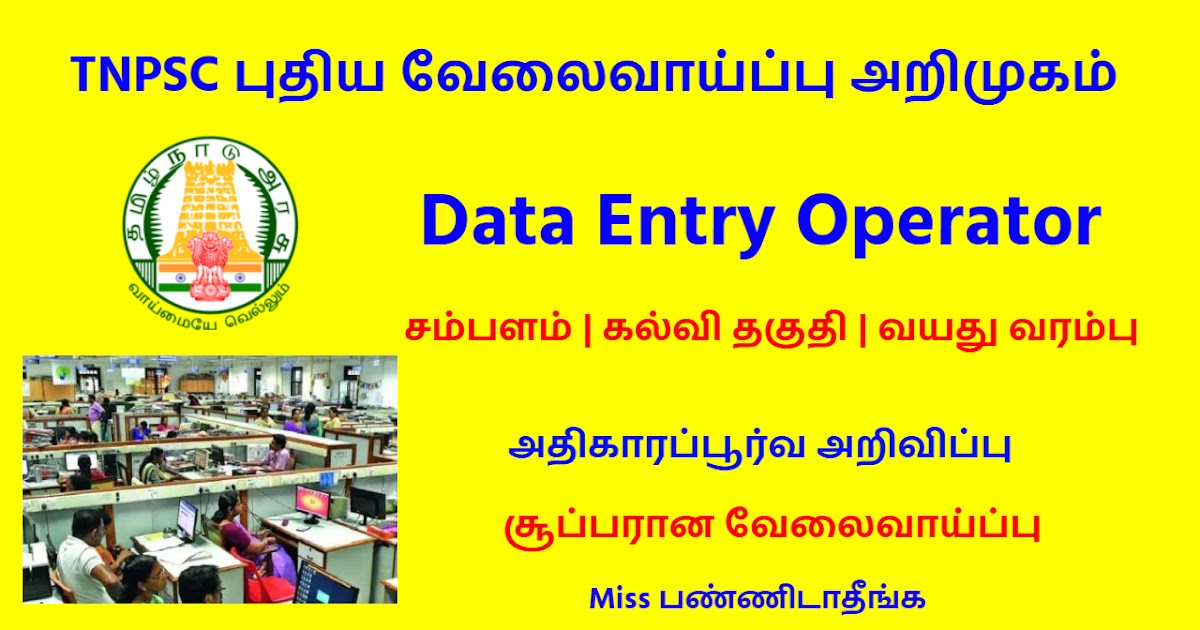 TNPSC புதிய வேலைவாய்ப்பு அறிமுகம்

தமிழ் நாடு அரசு

வாய்மையே வெல்லும்

Data Entry Operator

சம்பளம் | கல்வி தகுதி | வயது வரம்பு

அதிகாரப்பூர்வ அறிவிப்பு

சூப்பரான வேலைவாய்ப்பு

Miss பண்ணிடாதீங்க